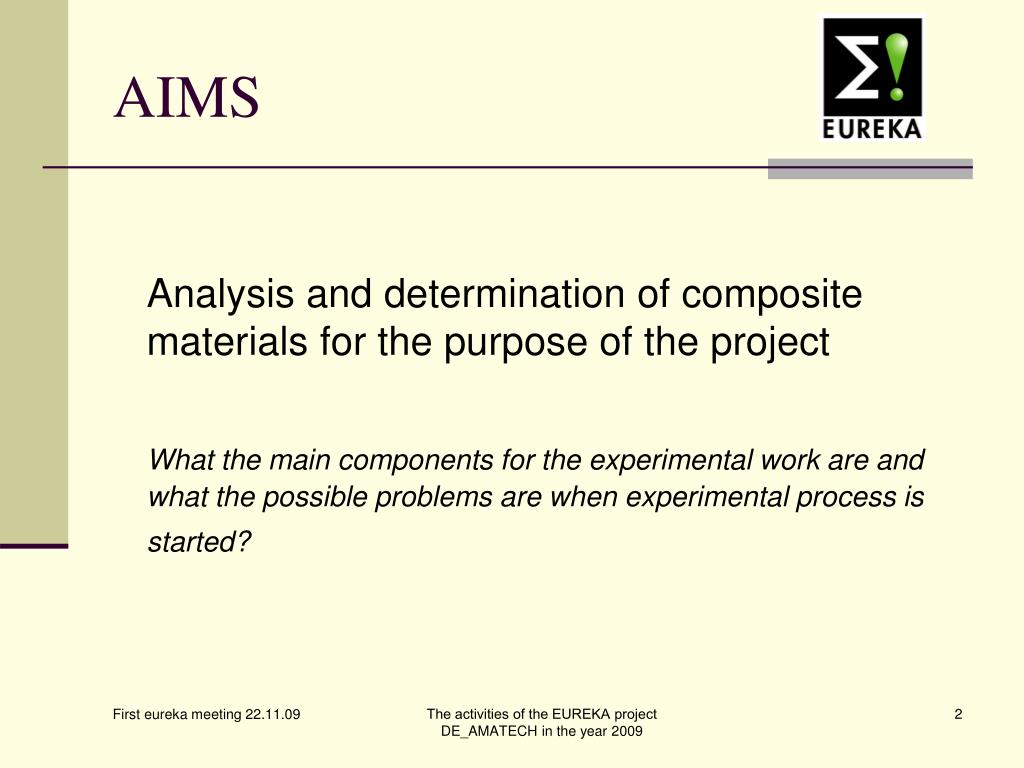 AIMS

Σ!
EUREKA

Analysis and determination of composite materials for the purpose of the project

What the main components for the experimental work are and what the possible problems are when experimental process is started?

First eureka meeting 22.11.09

The activities of the EUREKA project DE_AMATECH in the year 2009

2